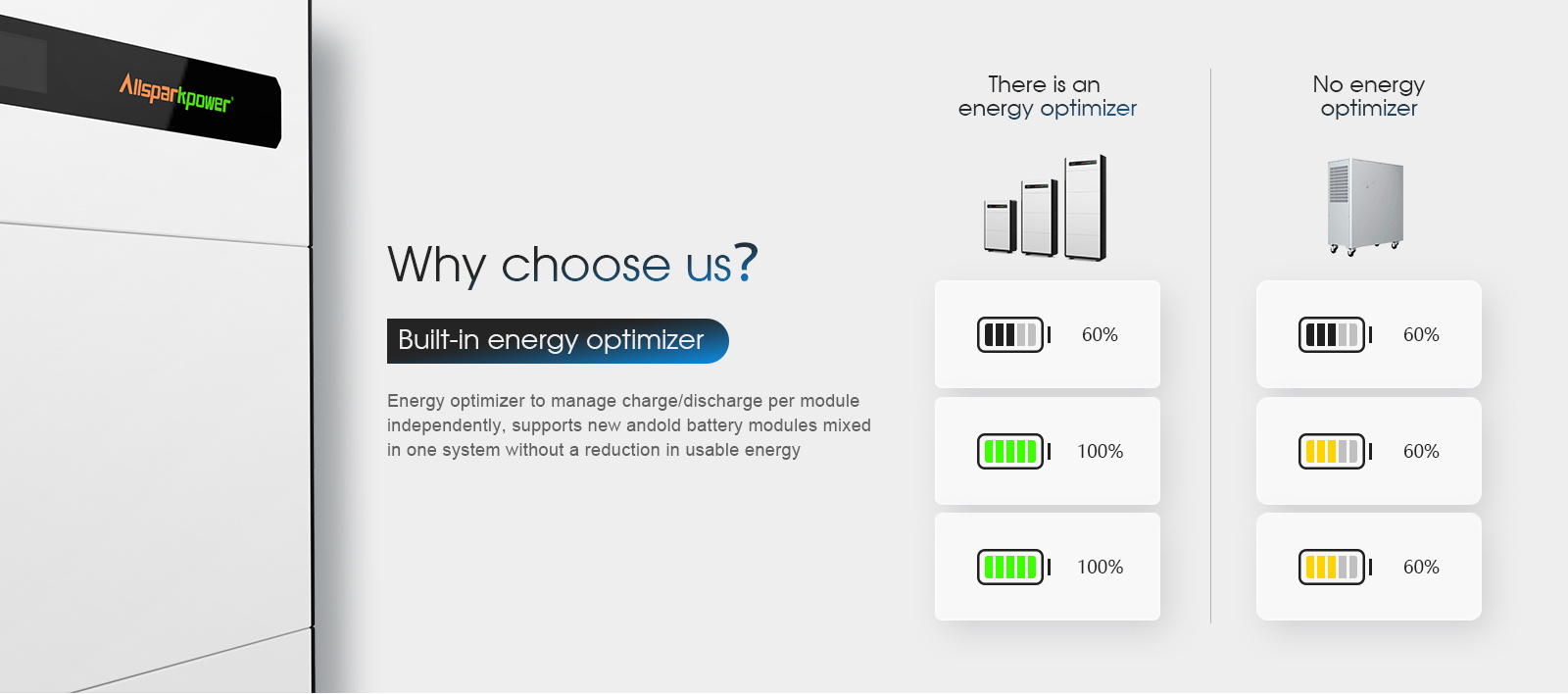 Allsparkpower

Why choose us?

Built-in energy optimizer

Energy optimizer to manage charge/discharge per module independently, supports new andold battery modules mixed in one system without a reduction in usable energy

There is an energy optimizer

60%

100%

100%

No energy optimizer

60%

60%

60%